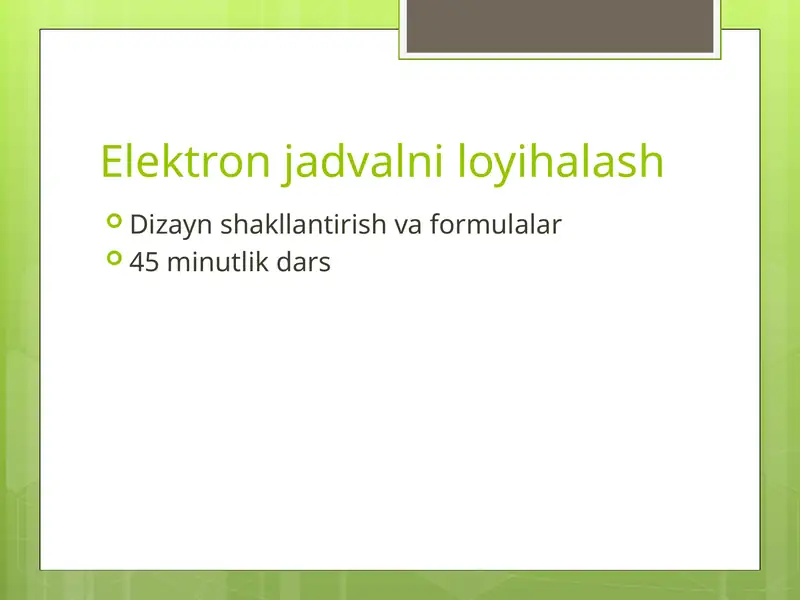 Elektron jadvalni loyihalash

Dizayn shakllantirish va formulalar
45 minutlik dars